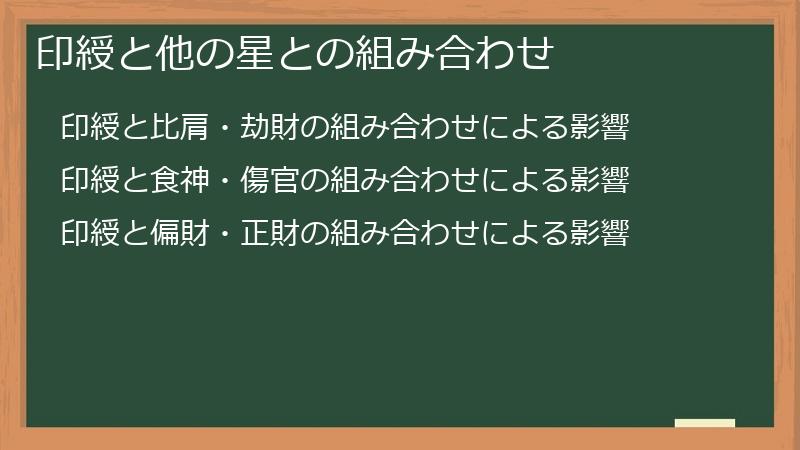 印綬と他の星との組み合わせ

印綬と比肩・劫財の組み合わせによる影響

印綬と食神・傷官の組み合わせによる影響

印綬と偏財・正財の組み合わせによる影響